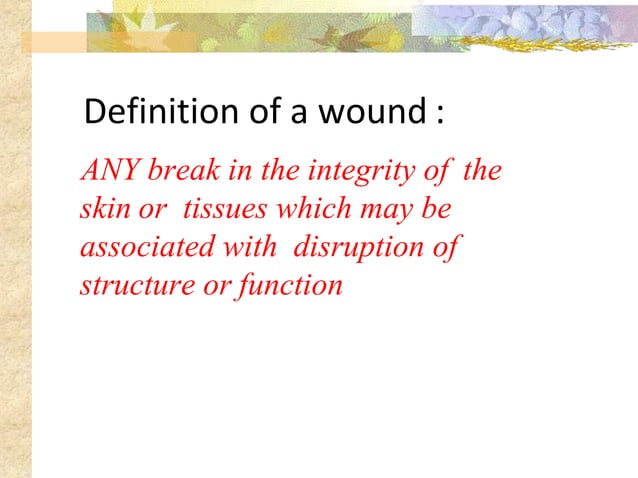 Definition of a wound :

ANY break in the integrity of the skin or tissues which may be associated with disruption of structure or function